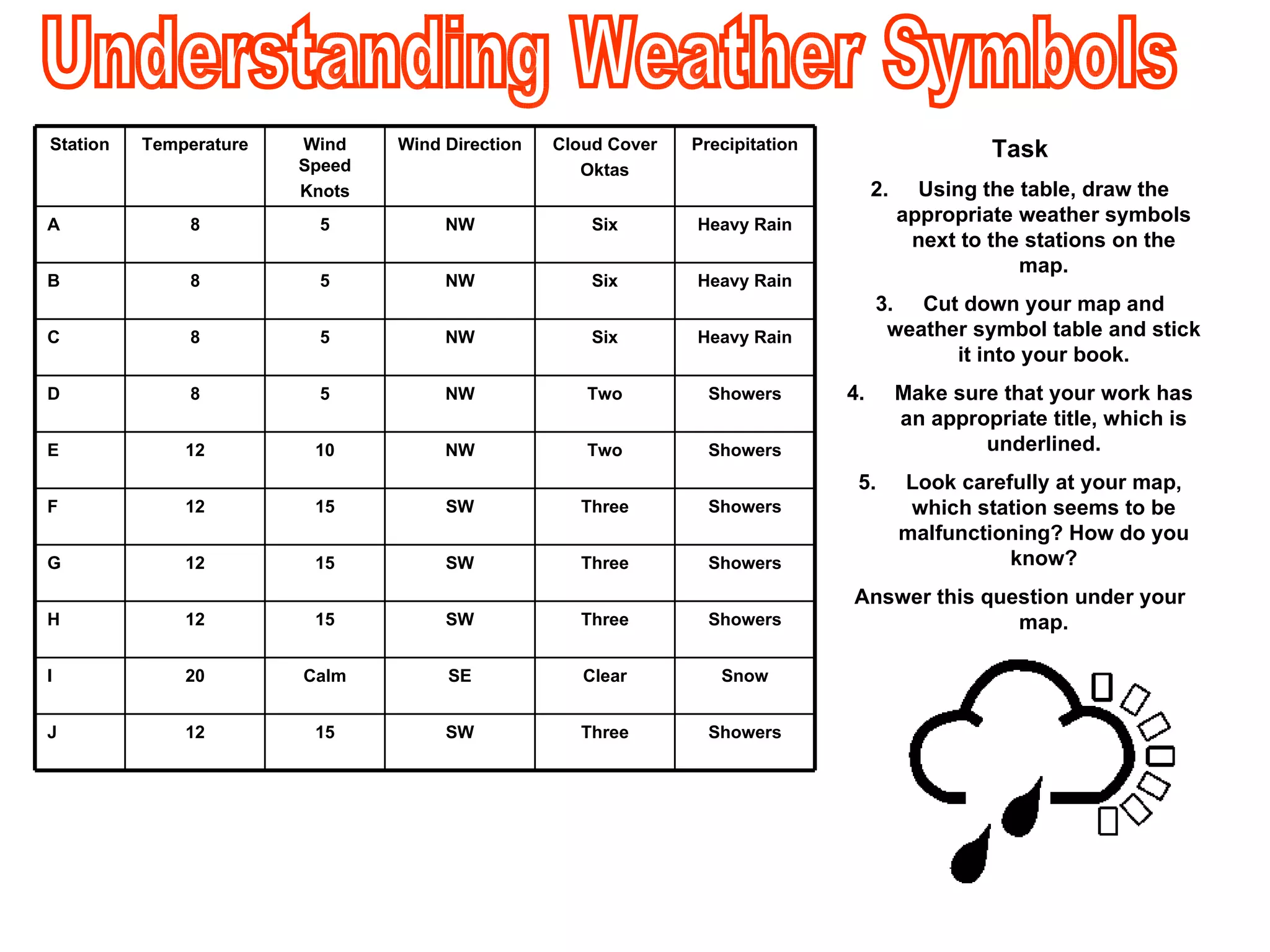 Understanding Weather Symbols

| Station | Temperature | Wind Speed Knots | Wind Direction | Cloud Cover Oktas | Precipitation |
|---|---|---|---|---|---|
| A | 8 | 5 | NW | Six | Heavy Rain |
| B | 8 | 5 | NW | Six | Heavy Rain |
| C | 8 | 5 | NW | Six | Heavy Rain |
| D | 8 | 5 | NW | Two | Showers |
| E | 12 | 10 | NW | Two | Showers |
| F | 12 | 15 | SW | Three | Showers |
| G | 12 | 15 | SW | Three | Showers |
| H | 12 | 15 | SW | Three | Showers |
| I | 20 | Calm | SE | Clear | Snow |
| J | 12 | 15 | SW | Three | Showers |

Task

2. Using the table, draw the appropriate weather symbols next to the stations on the map.

3. Cut down your map and weather symbol table and stick it into your book.

4. Make sure that your work has an appropriate title, which is underlined.

5. Look carefully at your map, which station seems to be malfunctioning? How do you know?

Answer this question under your map.